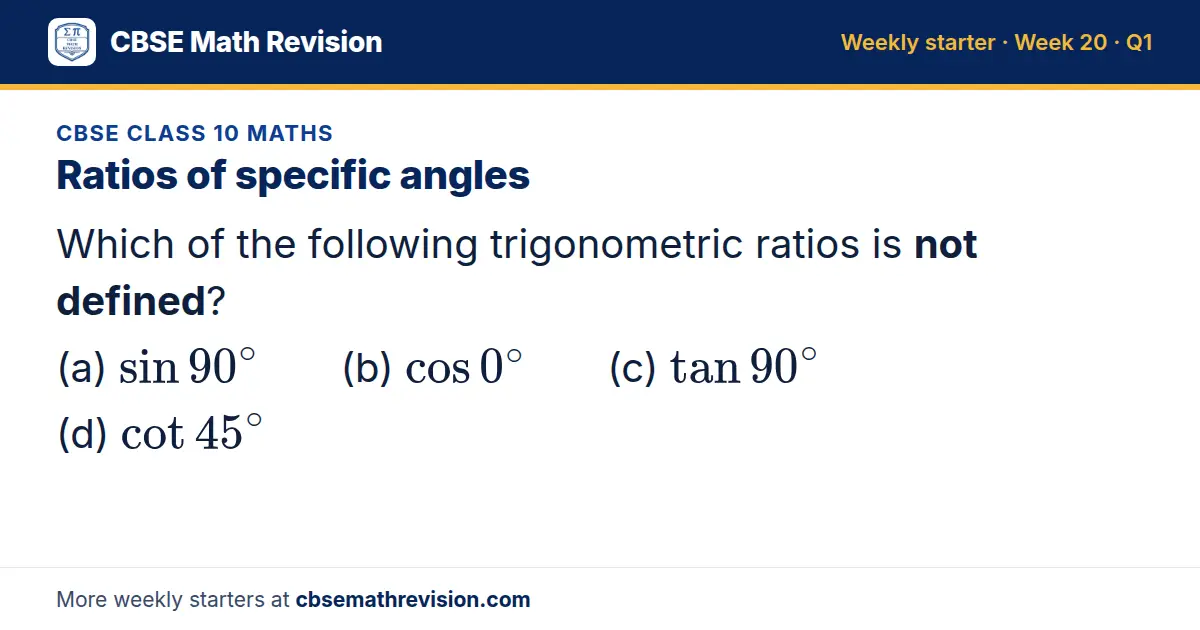 CBSE Math Revision

Weekly starter · Week 20 · Q1

CBSE CLASS 10 MATHS

Ratios of specific angles

Which of the following trigonometric ratios is not defined?

(a) $\sin 90^\circ$ (b) $\cos 0^\circ$ (c) $\tan 90^\circ$
(d) $\cot 45^\circ$

More weekly starters at cbsemathrevision.com